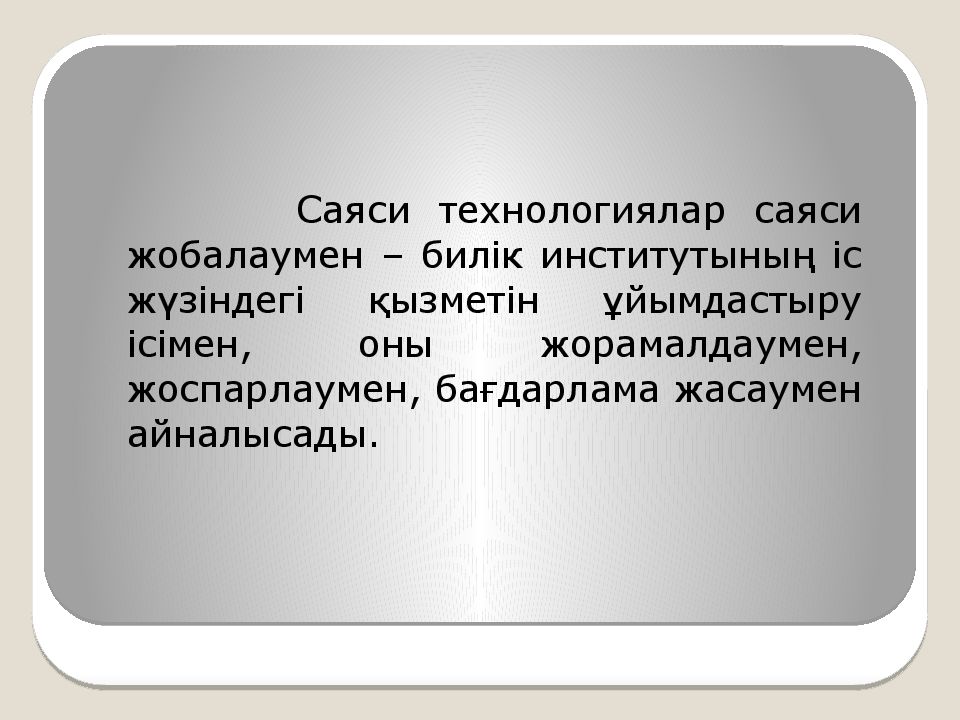 Саяси технологиялар саяси жобалаумен – билік институтының іс жүзіндегі қызметін ұйымдастыру ісімен, оны жорамалдаумен, жоспарлаумен, бағдарлама жасаумен айналысады.